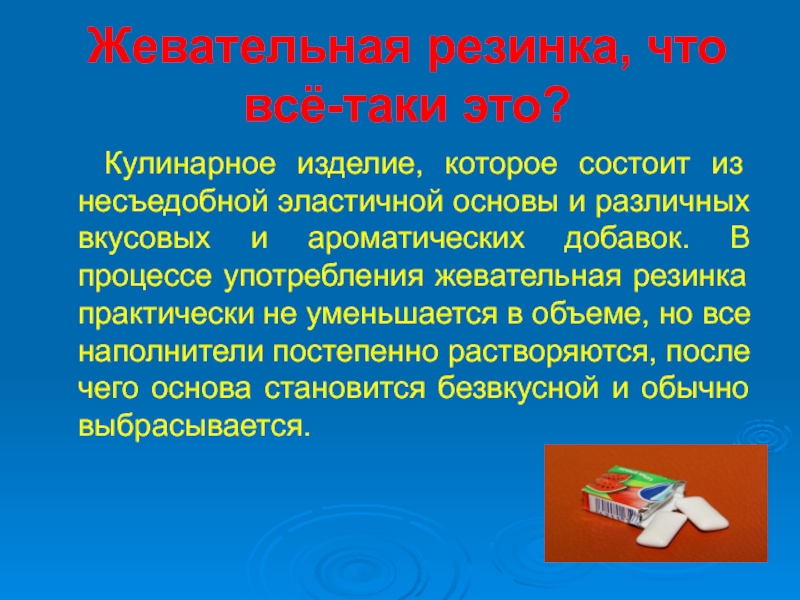 Жевательная резинка, что всё-таки это?

Кулинарное изделие, которое состоит из несъедобной эластичной основы и различных вкусовых и ароматических добавок. В процессе употребления жевательная резинка практически не уменьшается в объеме, но все наполнители постепенно растворяются, после чего основа становится безвкусной и обычно выбрасывается.